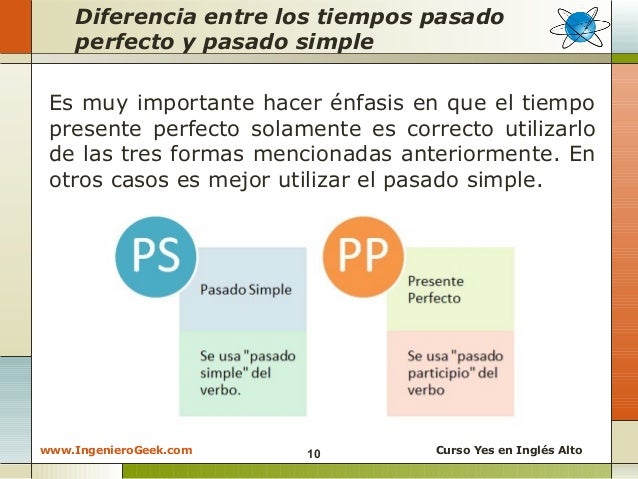 Diferencia entre los tiempos pasado perfecto y pasado simple

Es muy importante hacer énfasis en que el tiempo presente perfecto solamente es correcto utilizarlo de las tres formas mencionadas anteriormente. En otros casos es mejor utilizar el pasado simple.

PS

Pasado Simple

Se usa "pasado simple" del verbo.

PP

Presente Perfecto

Se usa "pasado participio" del verbo

www.IngenieroGeek.com

10

Curso Yes en Inglés Alto